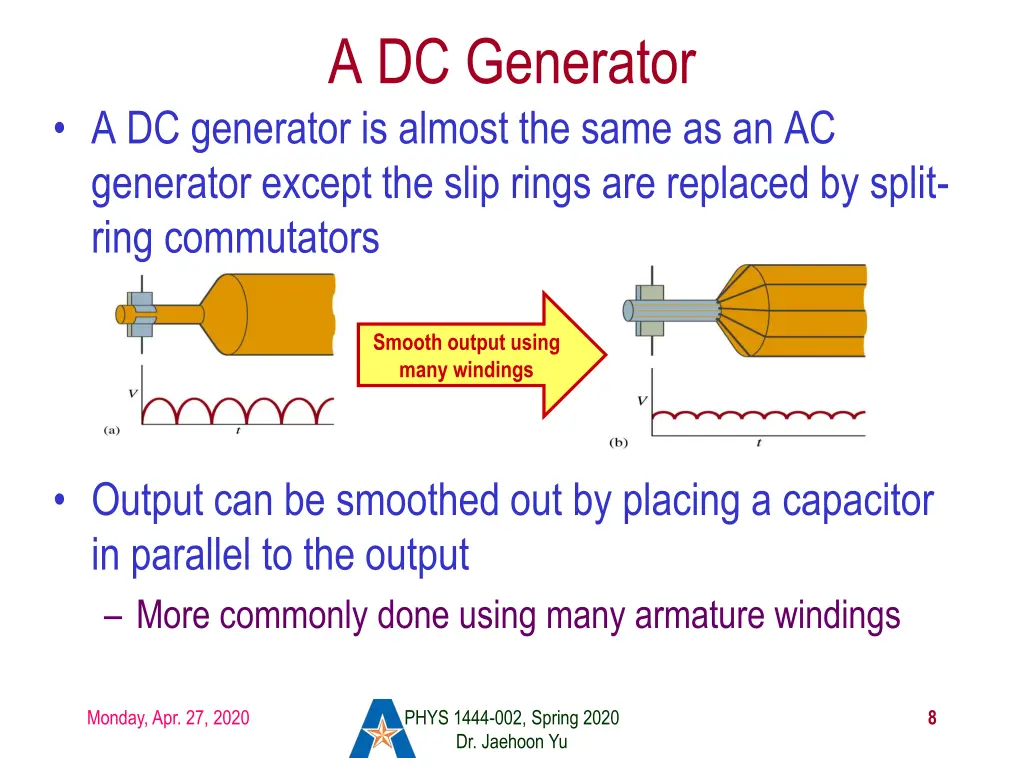 A DC Generator

• A DC generator is almost the same as an AC generator except the slip rings are replaced by split-ring commutators

V
(a)
t

Smooth output using many windings

V
(b)
t

• Output can be smoothed out by placing a capacitor in parallel to the output
– More commonly done using many armature windings

Monday, Apr. 27, 2020

PHYS 1444-002, Spring 2020
Dr. Jaehoon Yu

8